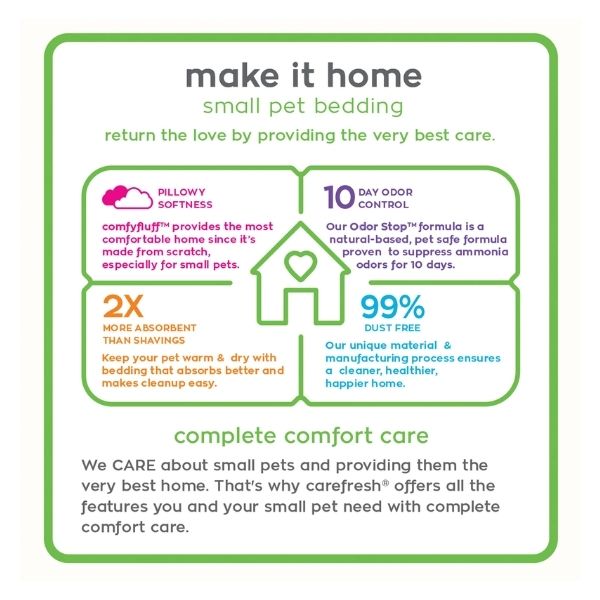 make it home
small pet bedding
return the love by providing the very best care.

PILLOWY SOFTNESS
comfyfluff™ provides the most comfortable home since it's made from scratch, especially for small pets.

10 DAY ODOR CONTROL
Our Odor Stop™ formula is a natural-based, pet safe formula proven to suppress ammonia odors for 10 days.

2X
MORE ABSORBENT THAN SHAVINGS
Keep your pet warm & dry with bedding that absorbs better and makes cleanup easy.

99%
DUST FREE
Our unique material & manufacturing process ensures a cleaner, healthier, happier home.

complete comfort care
We CARE about small pets and providing them the very best home. That's why carefresh® offers all the features you and your small pet need with complete comfort care.